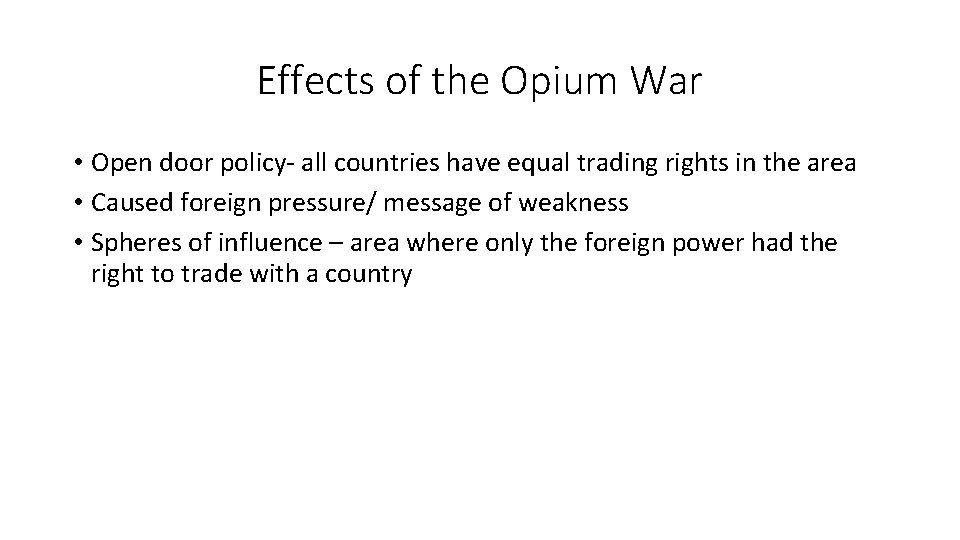 Effects of the Opium War

• Open door policy- all countries have equal trading rights in the area
• Caused foreign pressure/ message of weakness
• Spheres of influence – area where only the foreign power had the right to trade with a country